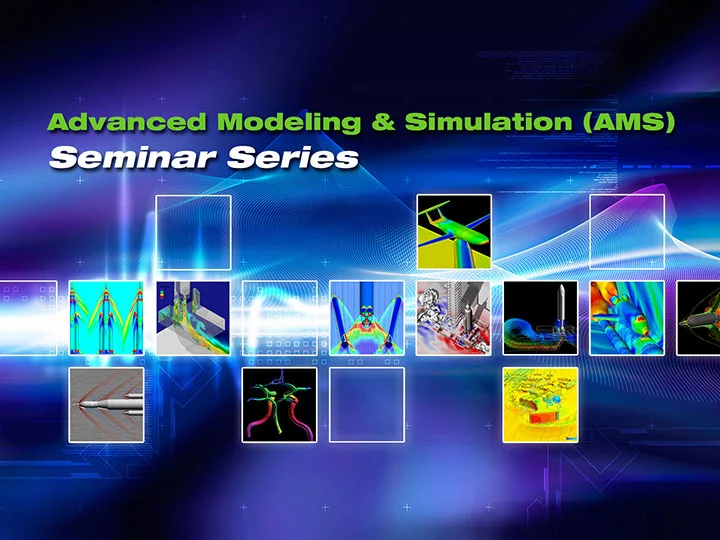 Advanced Modeling & Simulation (AMS)
Seminar Series